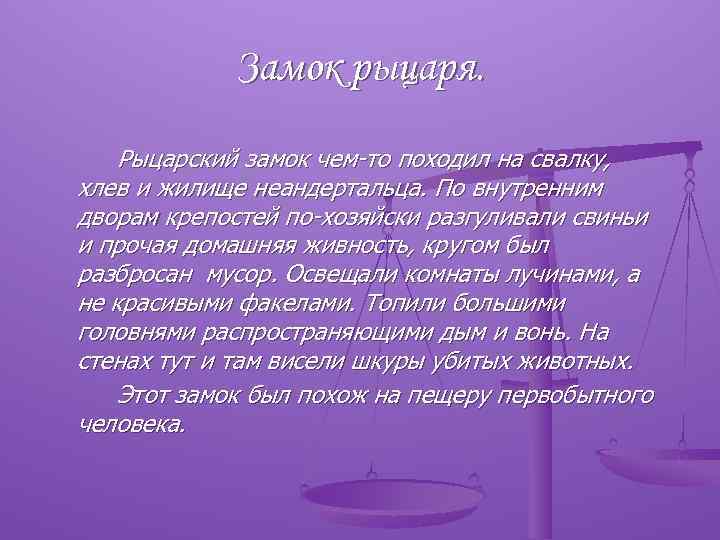 Замок рыцаря.

Рыцарский замок чем-то походил на свалку, хлев и жилище неандертальца. По внутренним дворам крепостей по-хозяйски разгуливали свиньи и прочая домашняя живность, кругом был разбросан мусор. Освещали комнаты лучинами, а не красивыми факелами. Топили большими головнями распространяющими дым и вонь. На стенах тут и там висели шкуры убитых животных.

Этот замок был похож на пещеру первобытного человека.